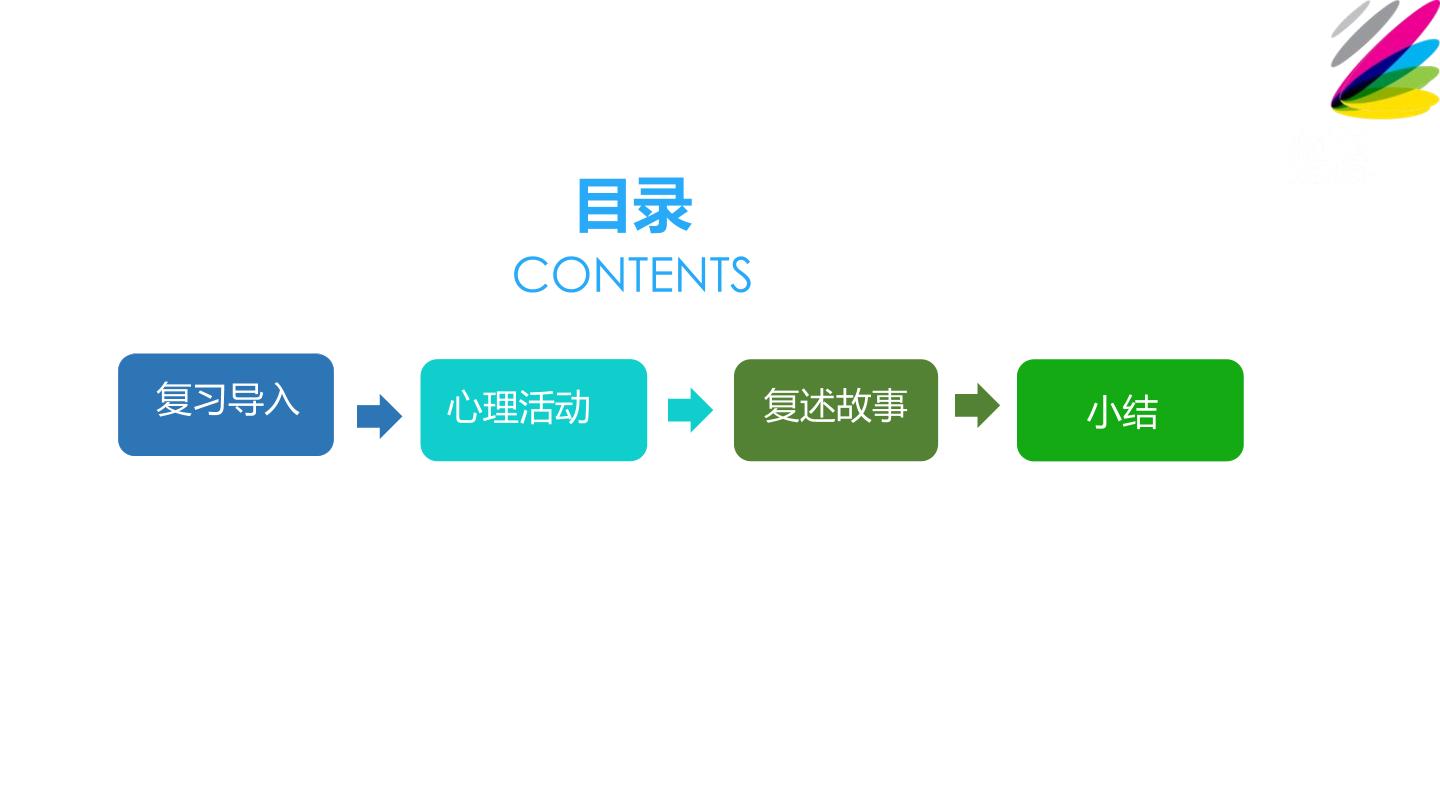 目录
CONTENTS

复习导入

心理活动

复述故事

小结